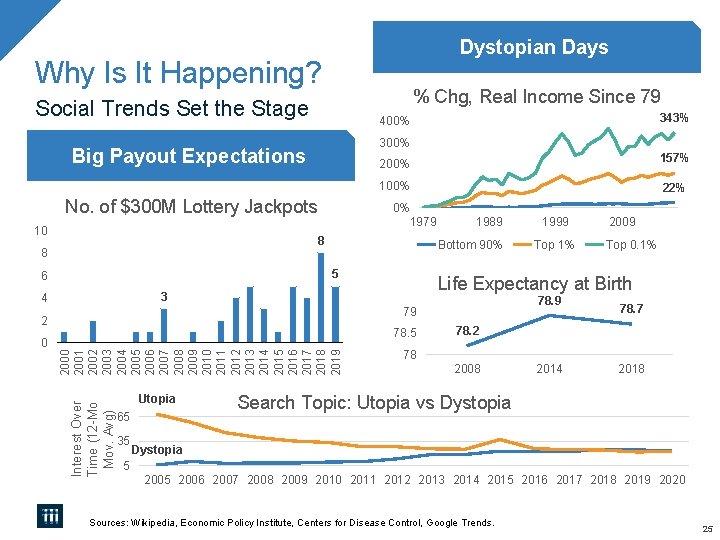 Why Is It Happening?

Social Trends Set the Stage

Big Payout Expectations

No. of $300M Lottery Jackpots

10
8
6
4
2
0

3
8
5

2000 2001 2002 2003 2004 2005 2006 2007 2008 2009 2010 2011 2012 2013 2014 2015 2016 2017 2018 2019

Dystopian Days

% Chg, Real Income Since 79

400%
300%
200%
100%
0%

343%
157%
22%

1979 1989 1999 2009

Bottom 90% Top 1% Top 0.1%

Life Expectancy at Birth

79
78.5
78

78.2
78.9
78.7

2008 2014 2018

Search Topic: Utopia vs Dystopia

Interest Over Time (12-Mo Mov. Avg)

65
35
5

Utopia
Dystopia

2005 2006 2007 2008 2009 2010 2011 2012 2013 2014 2015 2016 2017 2018 2019 2020

Sources: Wikipedia, Economic Policy Institute, Centers for Disease Control, Google Trends.

25